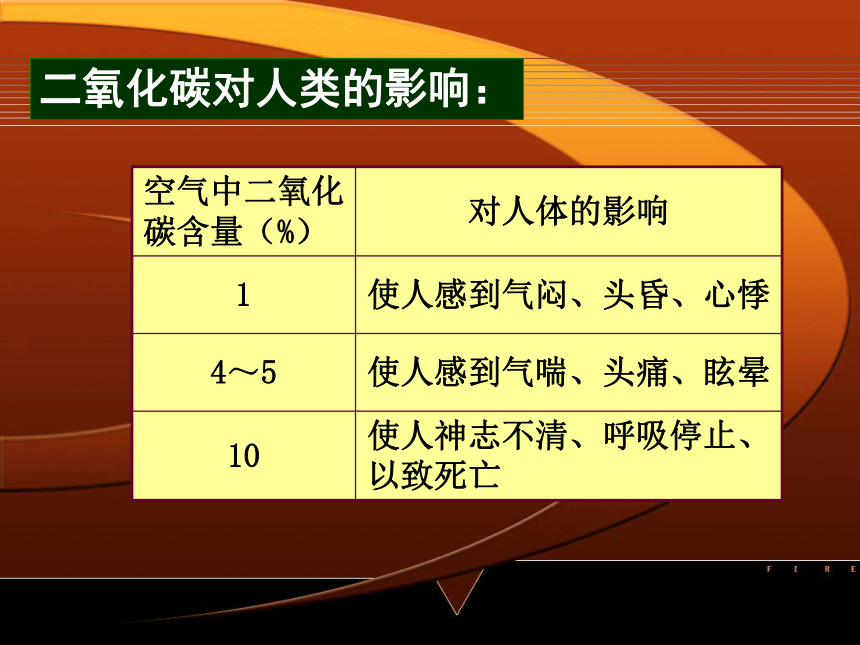 二氧化碳对人类的影响：

| 空气中二氧化碳含量（%） | 对人体的影响 |
|---|---|
| 1 | 使人感到气闷、头昏、心悸 |
| 4～5 | 使人感到气喘、头痛、眩晕 |
| 10 | 使人神志不清、呼吸停止、以致死亡 |

F I R E